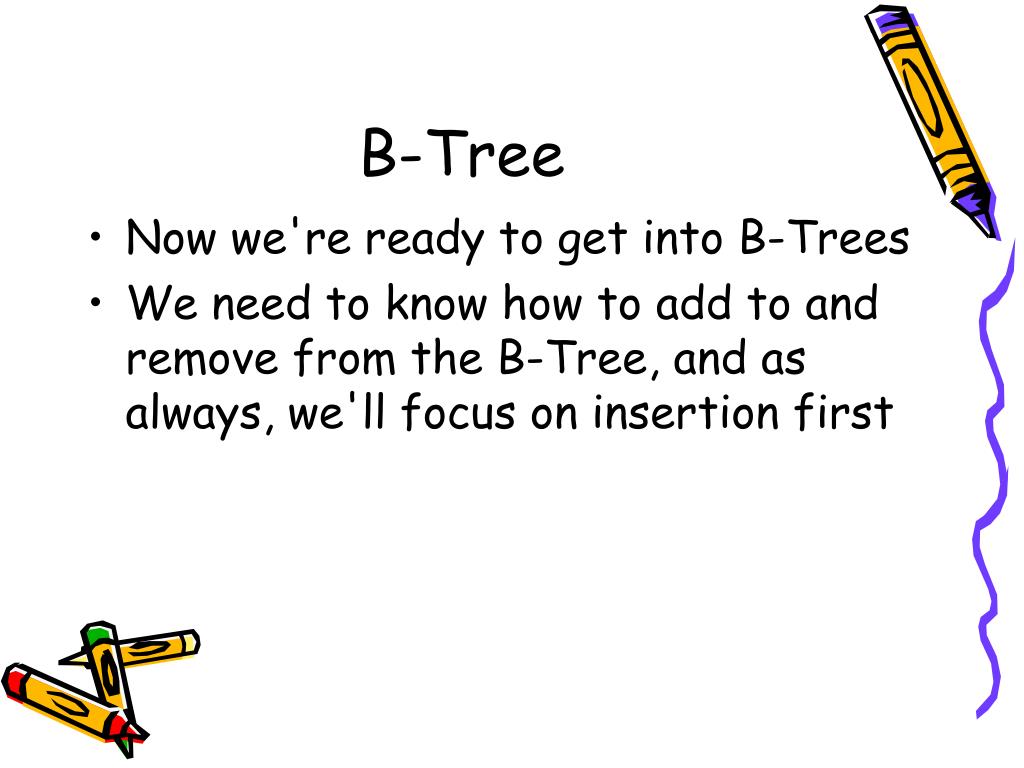 B-Tree

• Now we're ready to get into B-Trees
• We need to know how to add to and remove from the B-Tree, and as always, we'll focus on insertion first